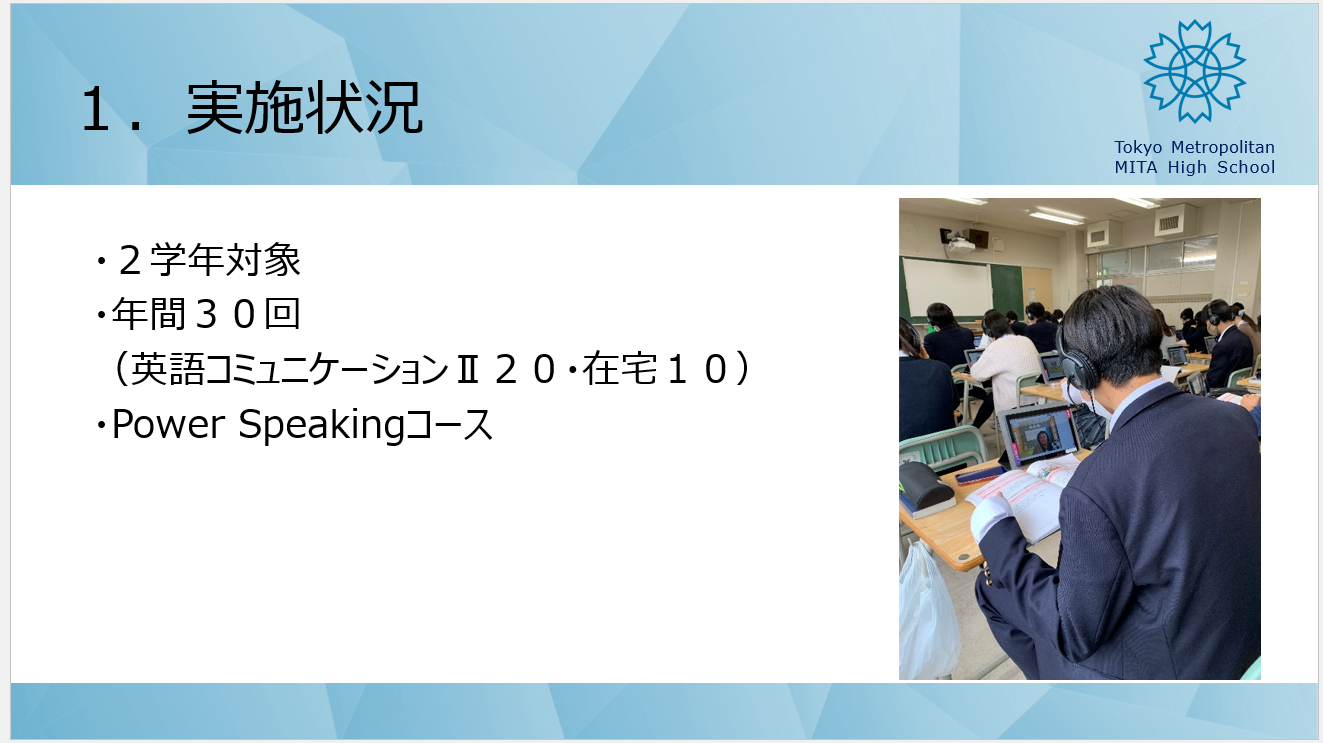 １．実施状況

Tokyo Metropolitan
MITA High School

・２学年対象
・年間３０回
（英語コミュニケーションⅡ２０・在宅１０）
・Power Speakingコース